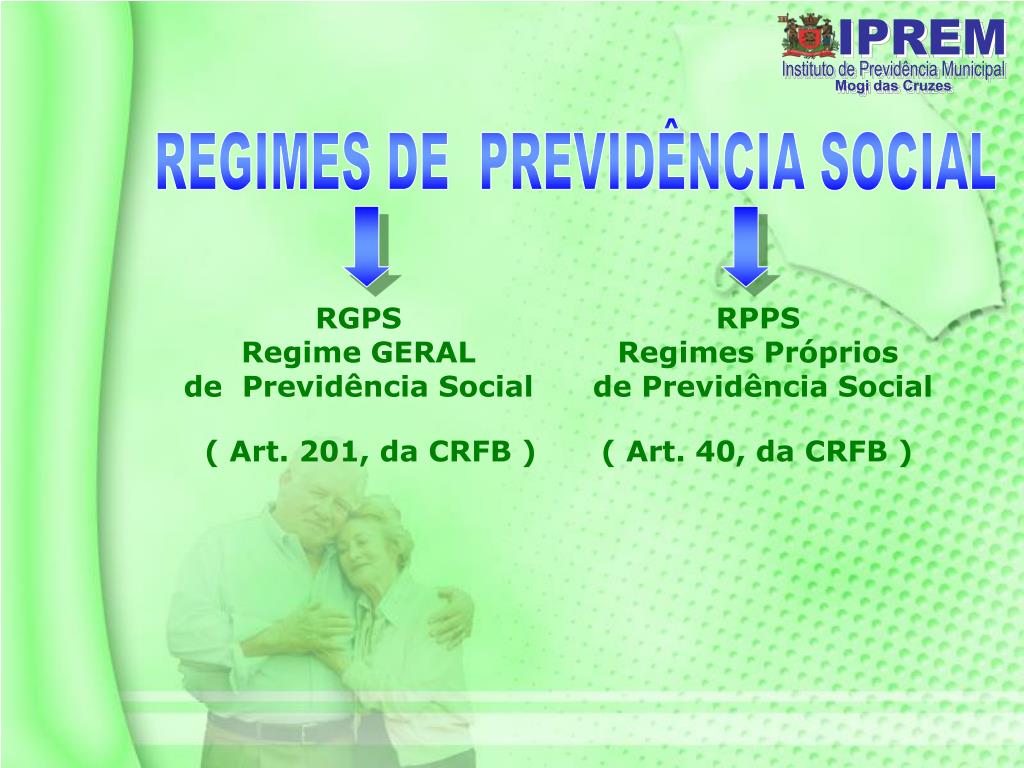 IPREM
Instituto de Previdência Municipal
Mogi das Cruzes

REGIMES DE PREVIDÊNCIA SOCIAL

RGPS
Regime GERAL
de Previdência Social

( Art. 201, da CRFB )

RPPS
Regimes Próprios
de Previdência Social

( Art. 40, da CRFB )